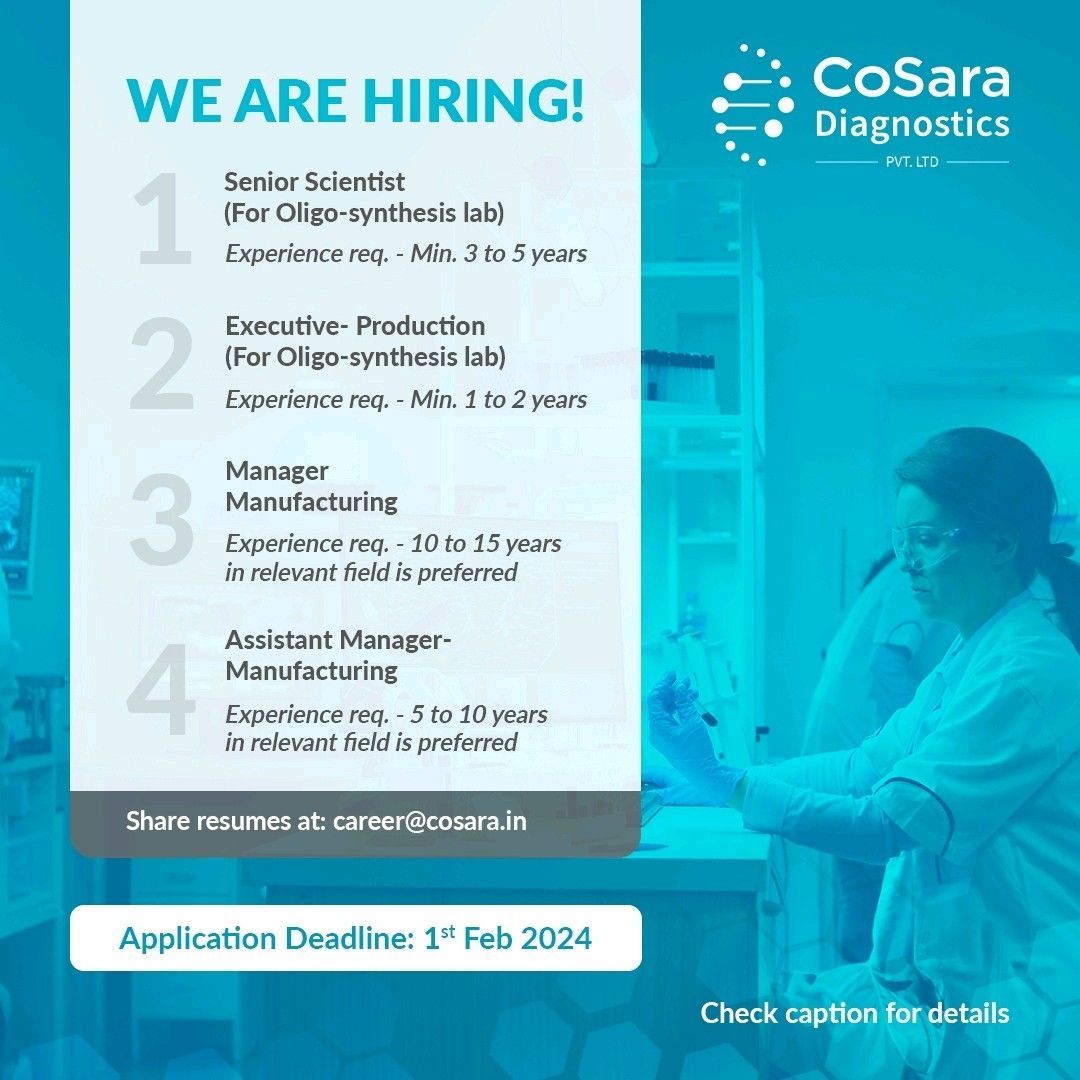 WE ARE HIRING!

CoSara Diagnostics PVT. LTD

1
Senior Scientist
(For Oligo-synthesis lab)
Experience req. - Min. 3 to 5 years

2
Executive- Production
(For Oligo-synthesis lab)
Experience req. - Min. 1 to 2 years

3
Manager
Manufacturing
Experience req. - 10 to 15 years in relevant field is preferred

4
Assistant Manager-
Manufacturing
Experience req. - 5 to 10 years in relevant field is preferred

Share resumes at: career@cosara.in

Application Deadline: 1$^{st}$ Feb 2024

Check caption for details